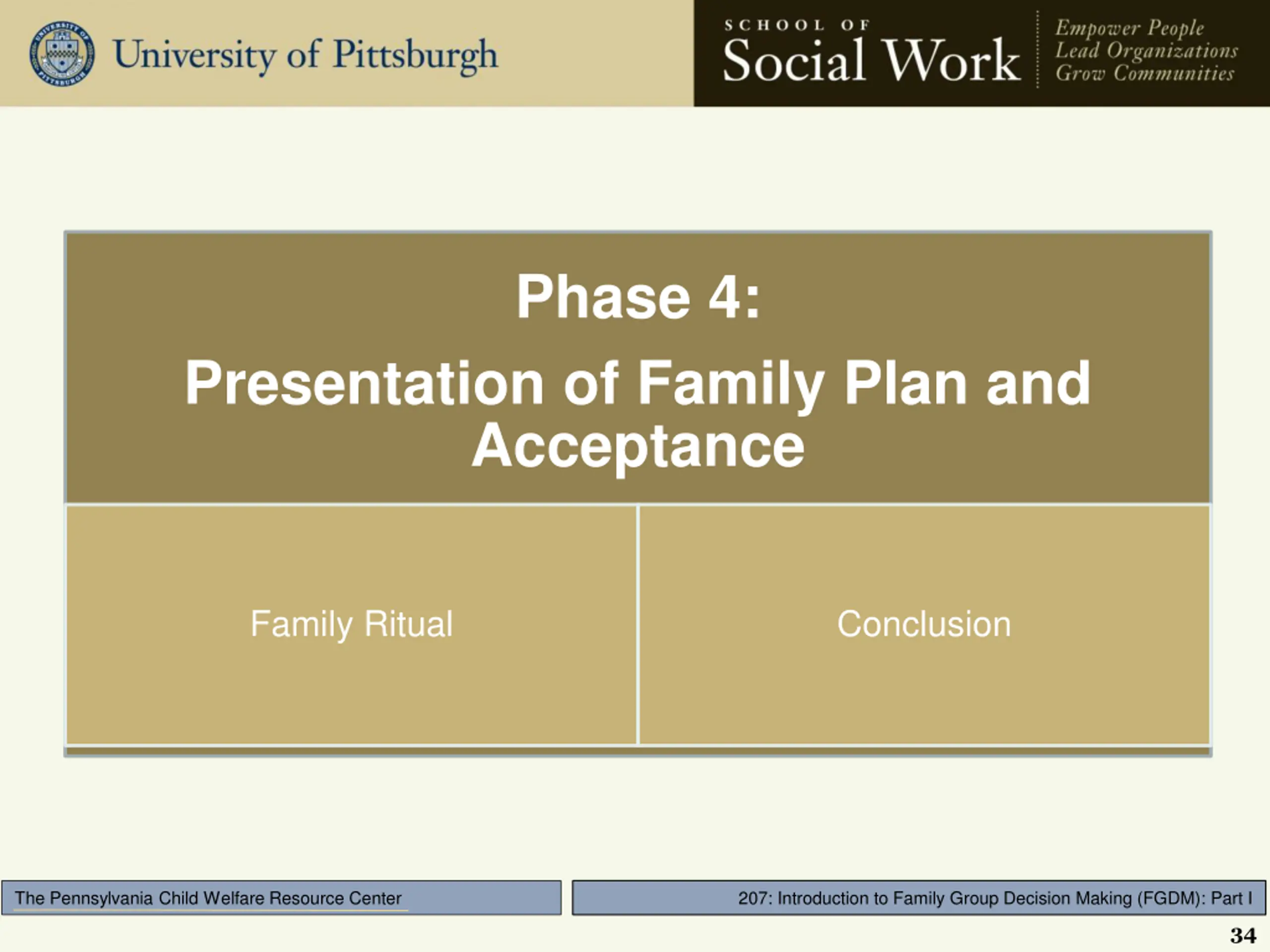 UNIVERSITY OF PITTSBURGH

University of Pittsburgh

SCHOOL OF
Social Work

Empower People
Lead Organizations
Grow Communities

Phase 4:
Presentation of Family Plan and Acceptance

Family Ritual

Conclusion

The Pennsylvania Child Welfare Resource Center

207: Introduction to Family Group Decision Making (FGDM): Part I

34